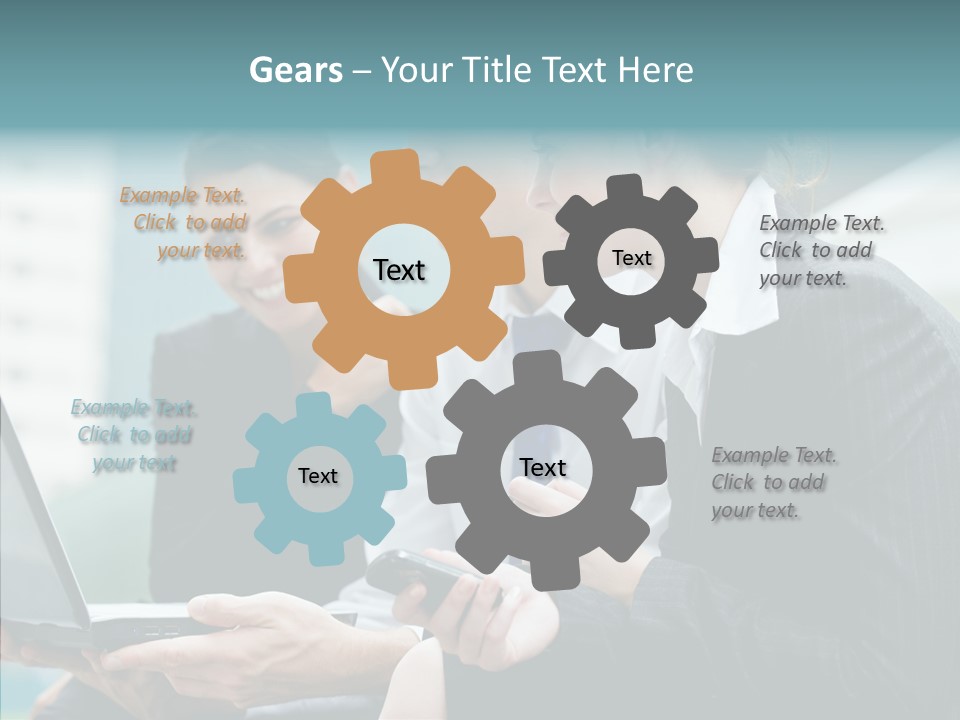 Gears – Your Title Text Here

Example Text. Click to add your text.

Text

Text

Example Text. Click to add your text.

Example Text. Click to add your text

Text

Text

Example Text. Click to add your text.